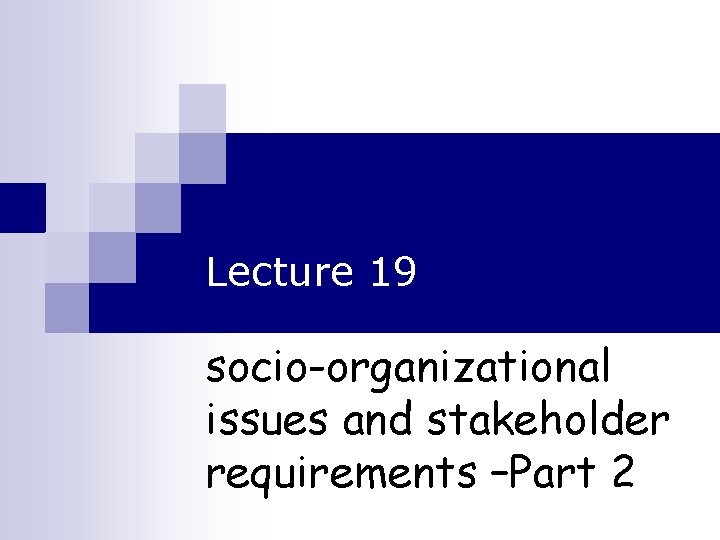 Lecture 19

socio-organizational issues and stakeholder requirements –Part 2